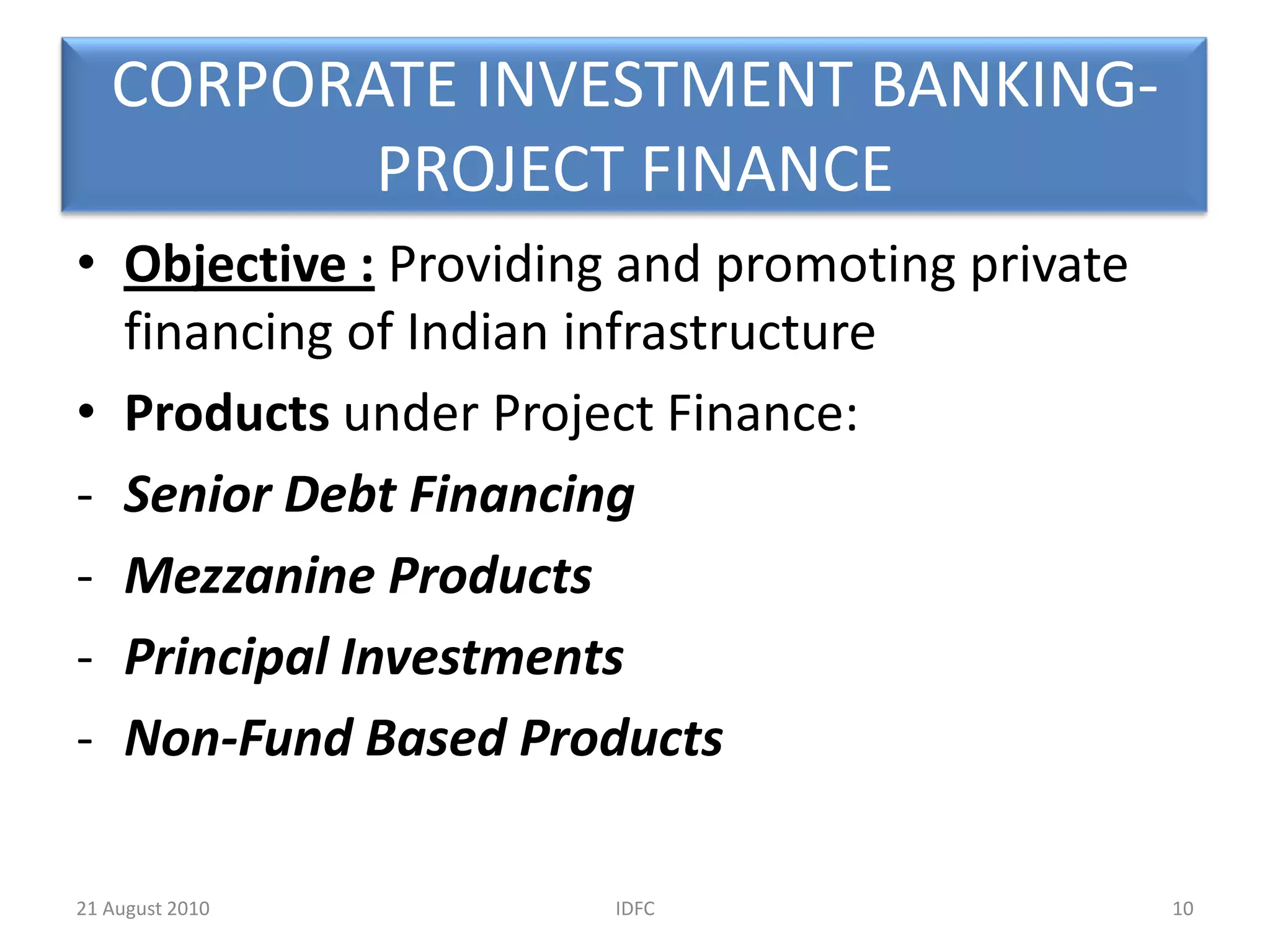 CORPORATE INVESTMENT BANKING- PROJECT FINANCE

• Objective : Providing and promoting private financing of Indian infrastructure

• Products under Project Finance:

- Senior Debt Financing

- Mezzanine Products

- Principal Investments

- Non-Fund Based Products

21 August 2010

IDFC

10